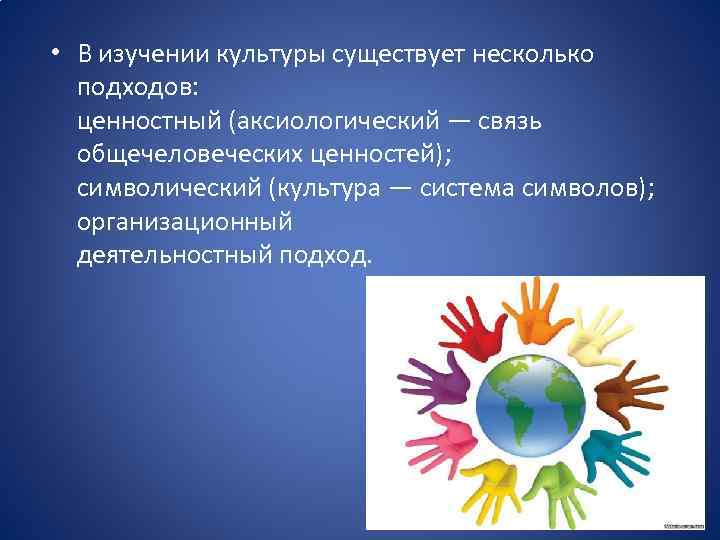 • В изучении культуры существует несколько подходов:
ценностный (аксиологический — связь общечеловеческих ценностей);
символический (культура — система символов);
организационный
деятельностный подход.